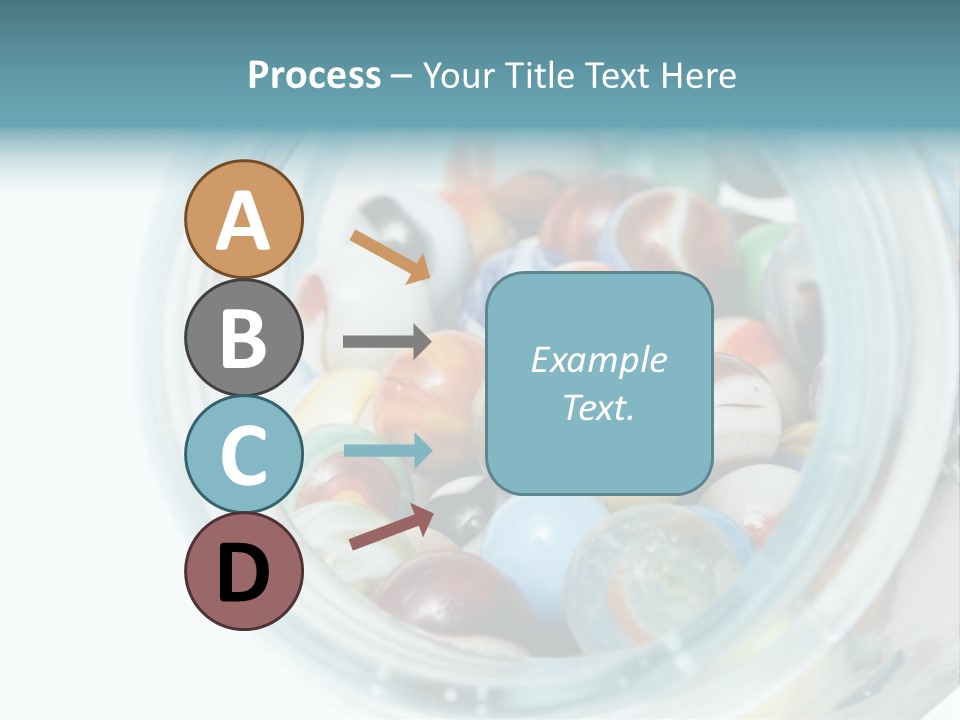 Process – Your Title Text Here

A

B

C

D

Example Text.